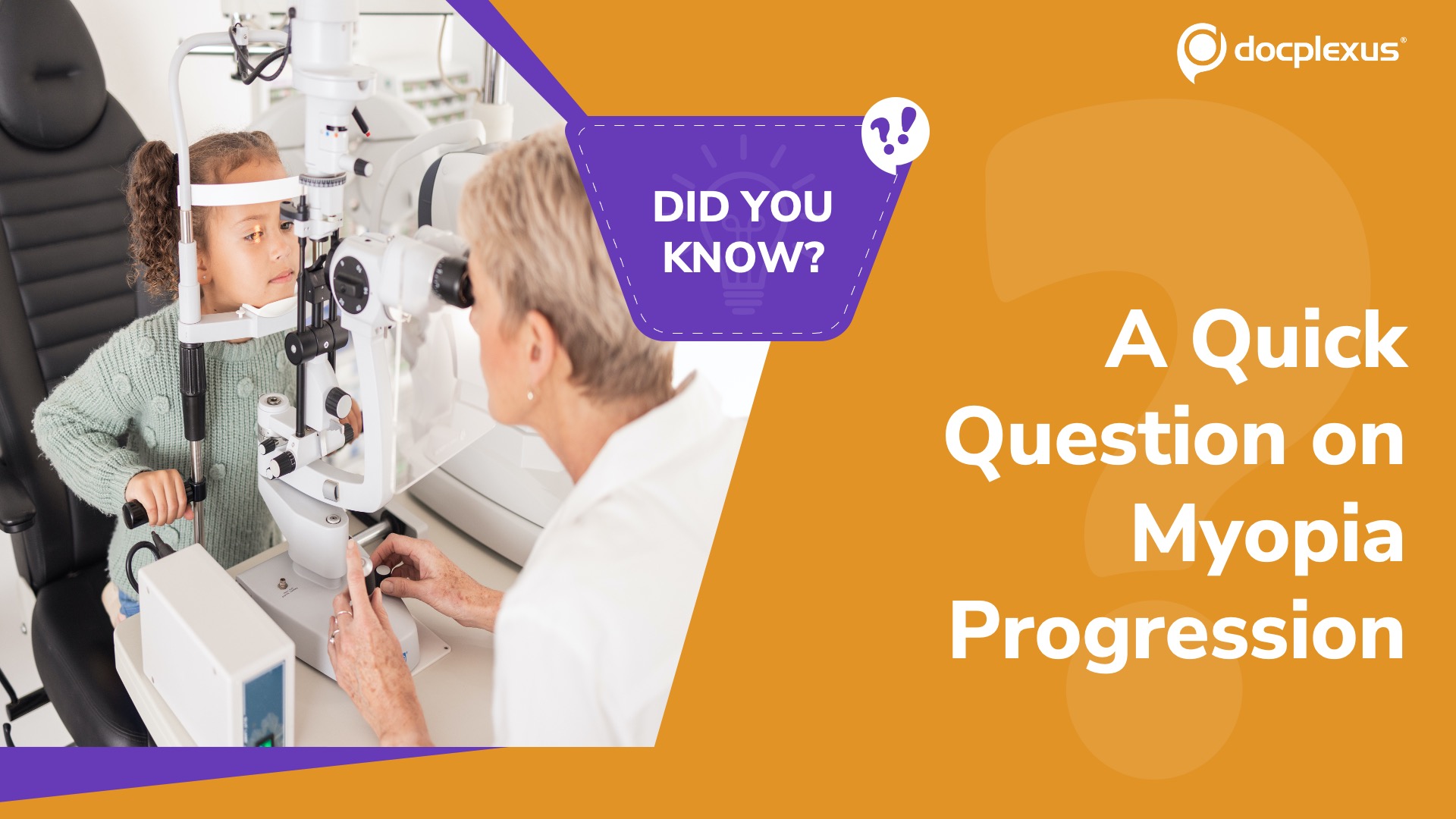 docplexus®

DID YOU KNOW?

A Quick Question on Myopia Progression